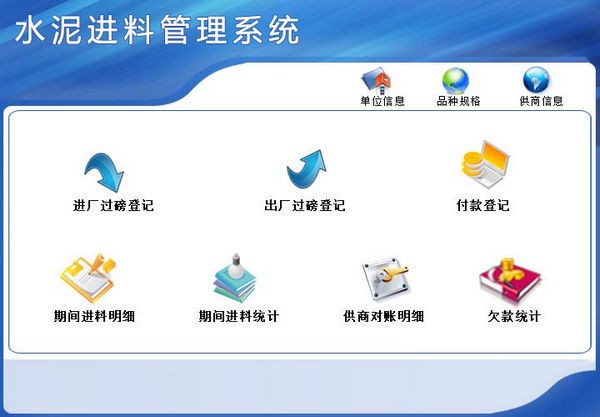 水泥进料管理系统

单位信息 品种规格 供商信息

进厂过磅登记

出厂过磅登记

付款登记

期间进料明细

期间进料统计

供商对账明细

欠款统计